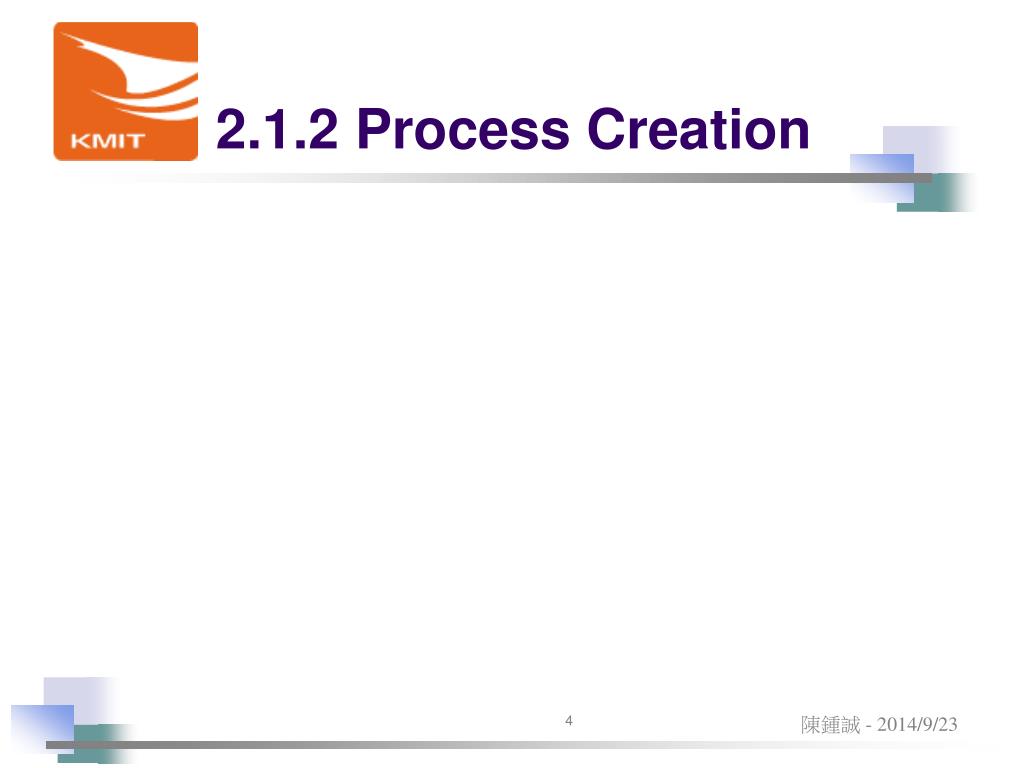 KMIT

2.1.2 Process Creation

4

陳鍾誠 - 2014/9/23